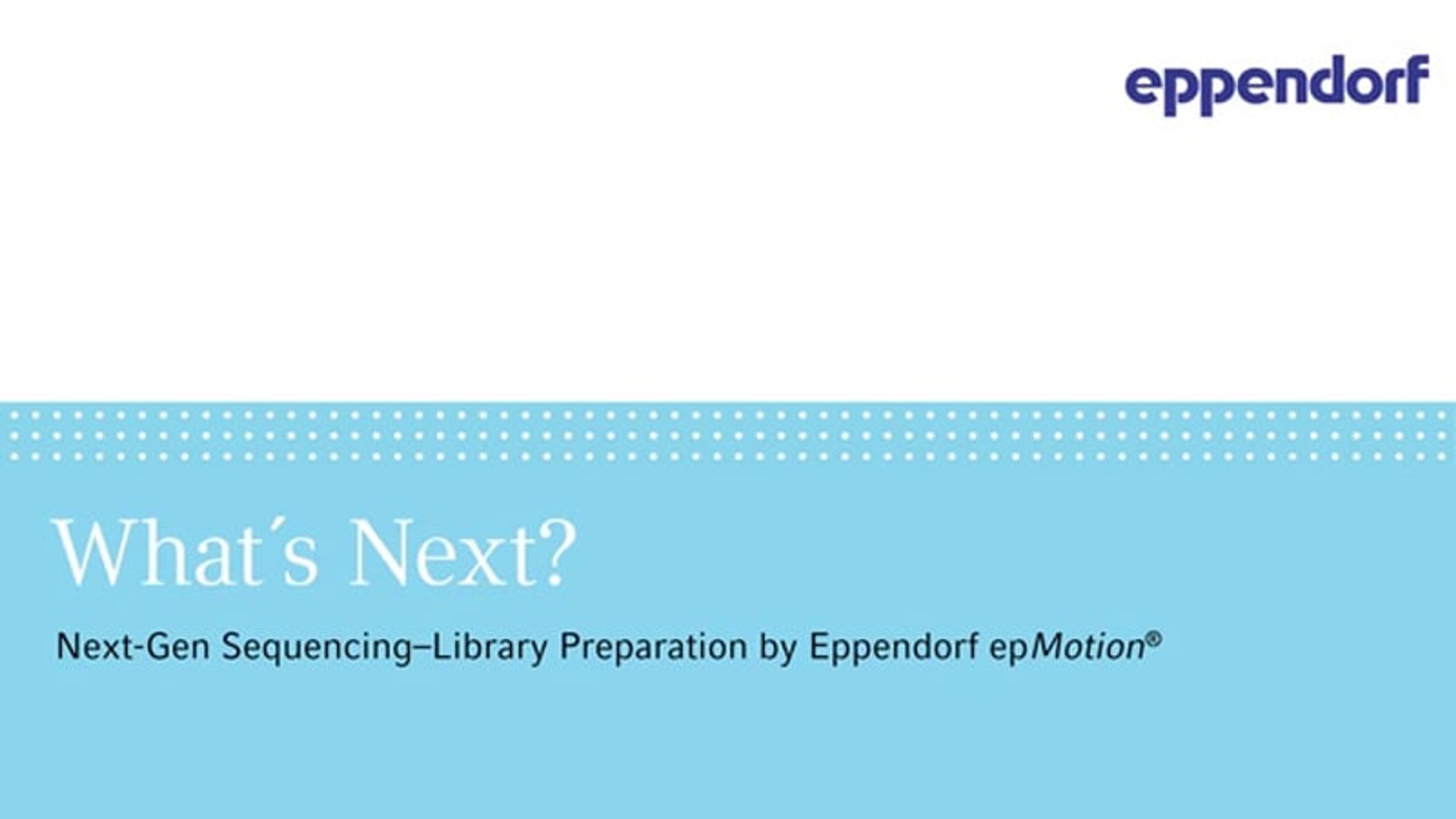 eppendorf

What´s Next?

Next-Gen Sequencing–Library Preparation by Eppendorf epMotion®